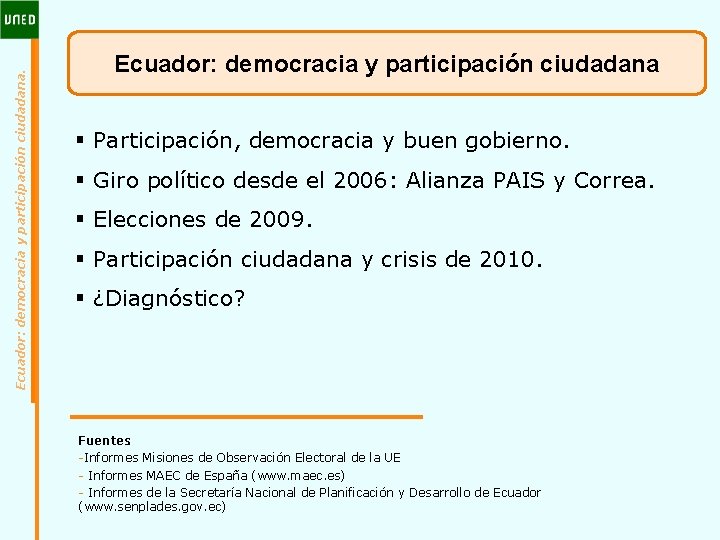 UNED

Ecuador: democracia y participación ciudadana.

Ecuador: democracia y participación ciudadana

▪ Participación, democracia y buen gobierno.

▪ Giro político desde el 2006: Alianza PAIS y Correa.

▪ Elecciones de 2009.

▪ Participación ciudadana y crisis de 2010.

▪ ¿Diagnóstico?

Fuentes
-Informes Misiones de Observación Electoral de la UE
- Informes MAEC de España (www.maec.es)
- Informes de la Secretaría Nacional de Planificación y Desarrollo de Ecuador (www.senplades.gov.ec)